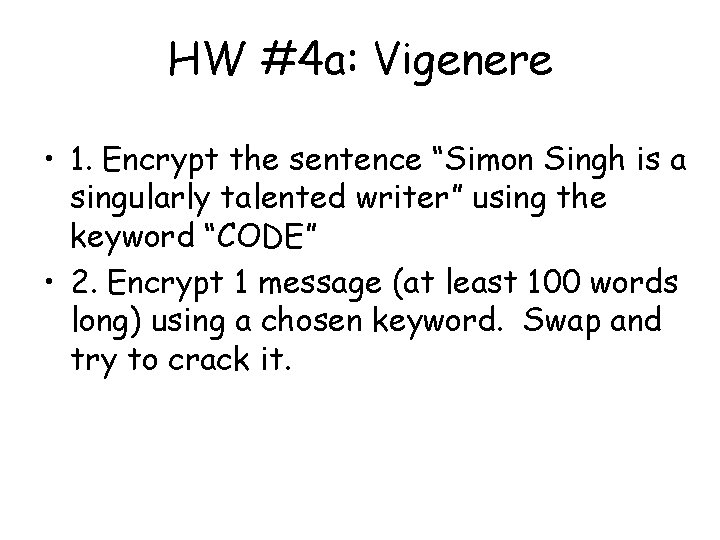 HW #4a: Vigenere

• 1. Encrypt the sentence “Simon Singh is a singularly talented writer” using the keyword “CODE”

• 2. Encrypt 1 message (at least 100 words long) using a chosen keyword. Swap and try to crack it.